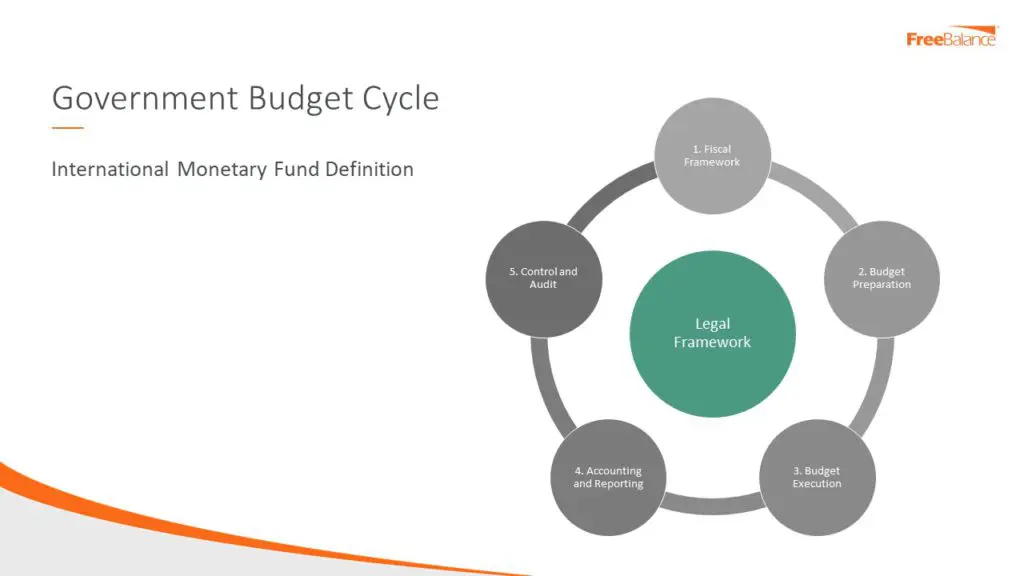 FreeBalance

Government Budget Cycle

International Monetary Fund Definition

1. Fiscal Framework

2. Budget Preparation

3. Budget Execution

4. Accounting and Reporting

5. Control and Audit

Legal Framework